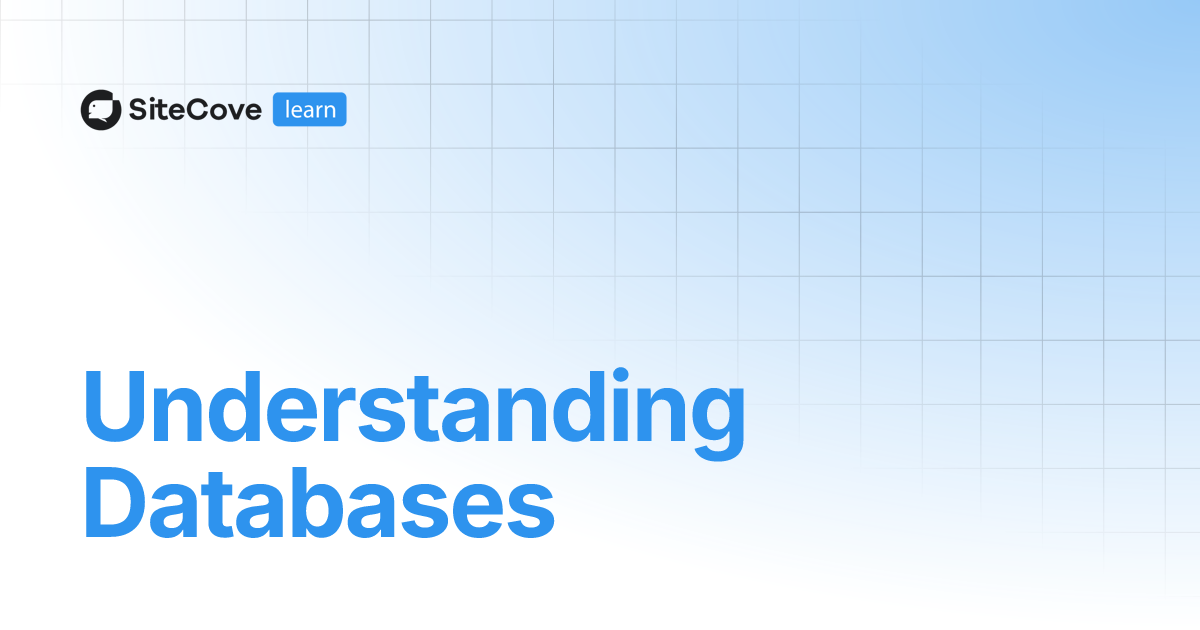 SiteCove learn

Understanding Databases